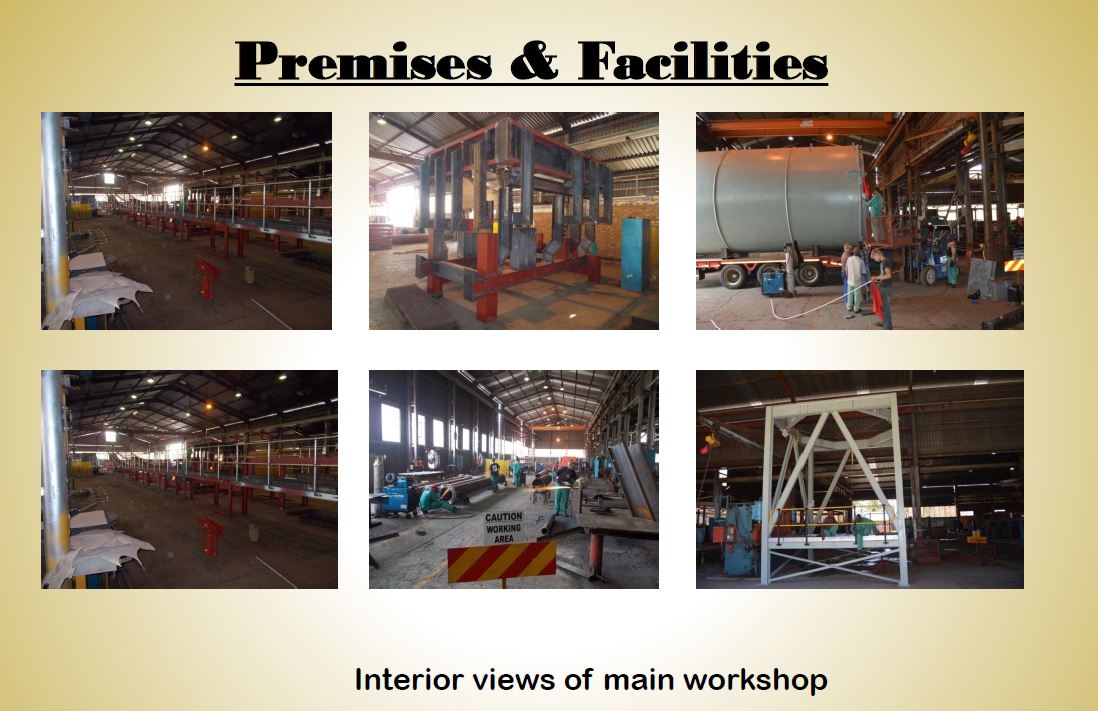 Premises & Facilities

CAUTION WORKING AREA

Interior views of main workshop